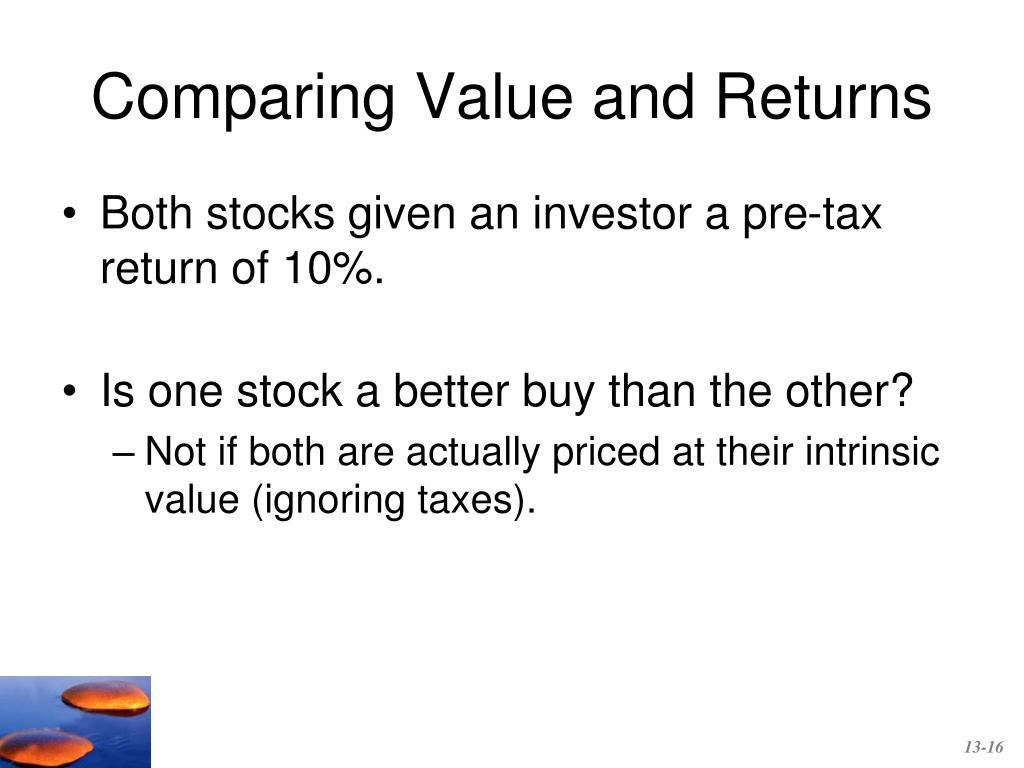 Comparing Value and Returns

• Both stocks given an investor a pre-tax return of 10%.

• Is one stock a better buy than the other?
– Not if both are actually priced at their intrinsic value (ignoring taxes).

13-16